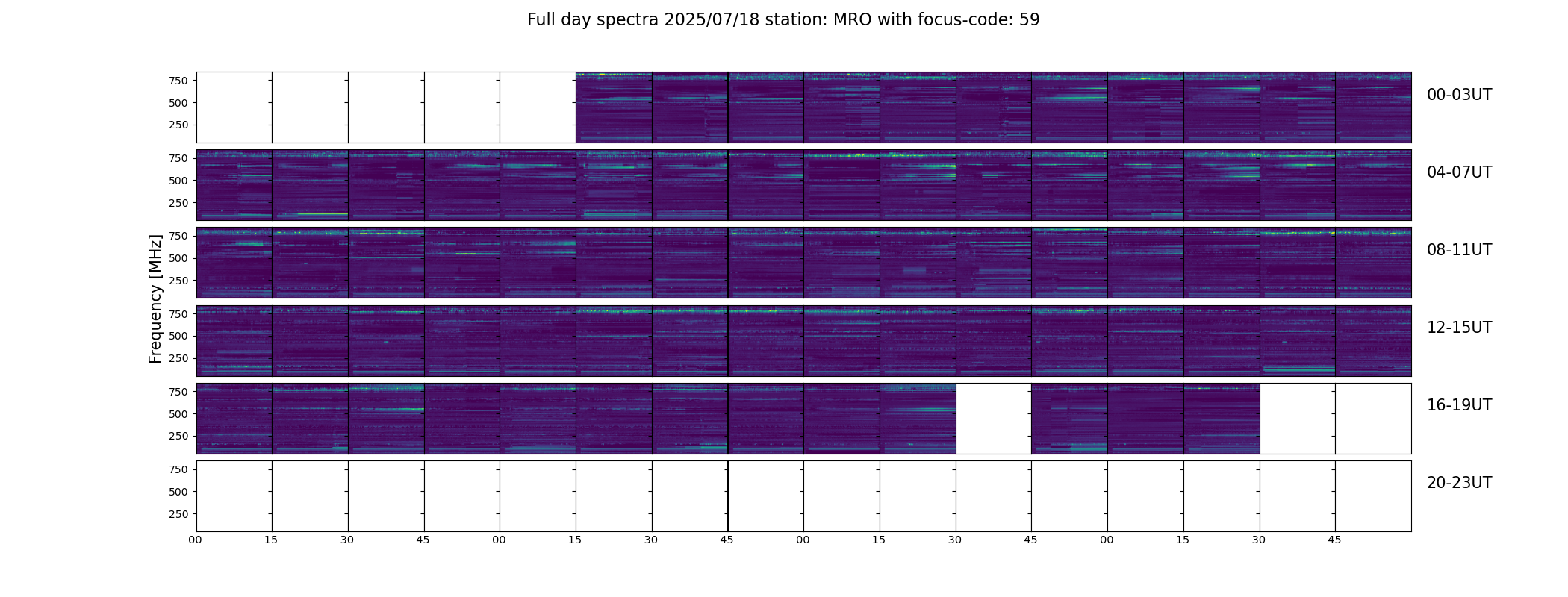 Full day spectra 2025/07/18 station: MRO with focus-code: 59

Frequency [MHz]

750
500
250

00-03UT

750
500
250

04-07UT

750
500
250

08-11UT

750
500
250

12-15UT

750
500
250

16-19UT

750
500
250

20-23UT

00 15 30 45 00 15 30 45 00 15 30 45 00 15 30 45